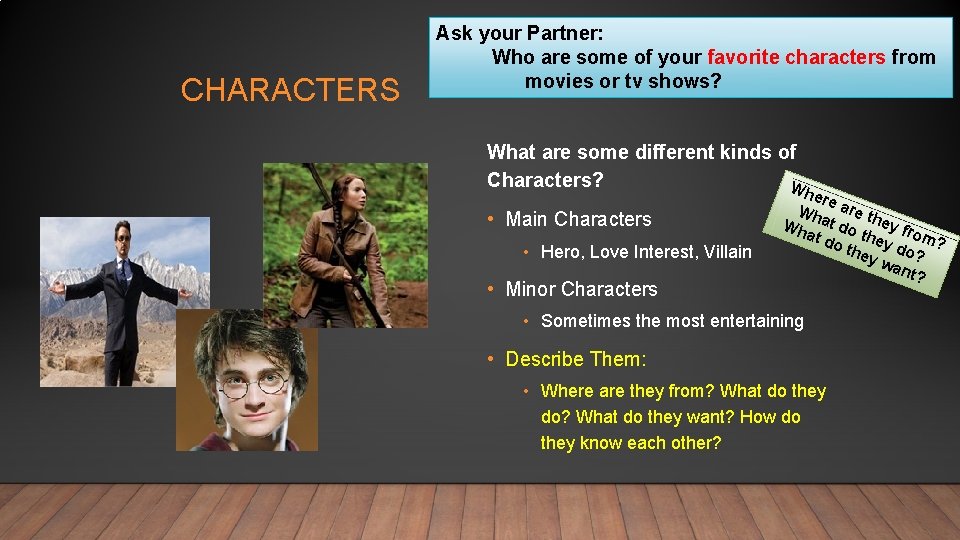 CHARACTERS

Ask your Partner:
Who are some of your favorite characters from movies or tv shows?

What are some different kinds of Characters?

Where are they from?
What do they do?
What do they want?

• Main Characters
  • Hero, Love Interest, Villain
• Minor Characters
  • Sometimes the most entertaining
• Describe Them:
  • Where are they from? What do they do? What do they want? How do they know each other?